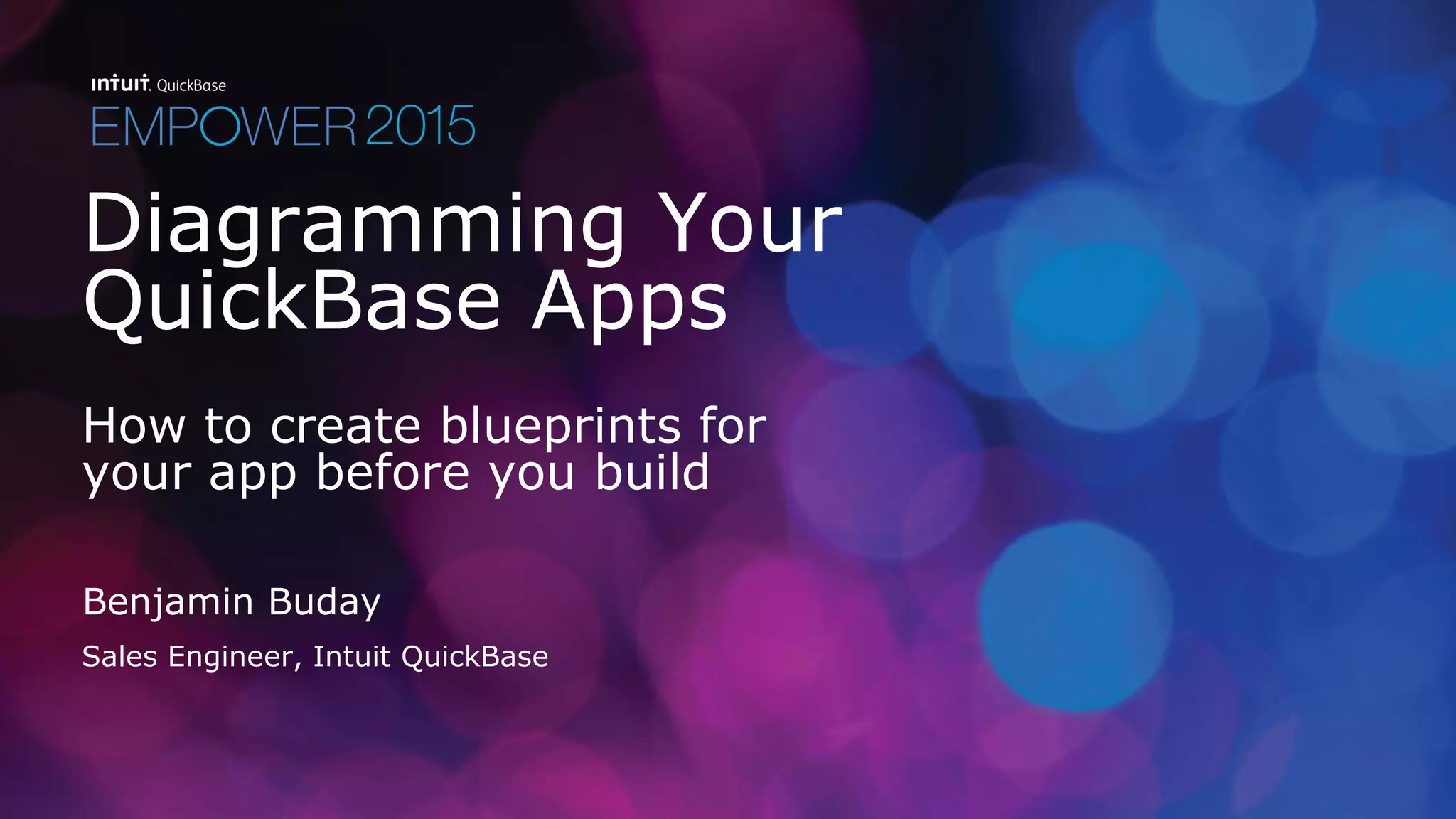 intuit. QuickBase
EMPOWER 2015

Diagramming Your QuickBase Apps

How to create blueprints for your app before you build

Benjamin Buday

Sales Engineer, Intuit QuickBase